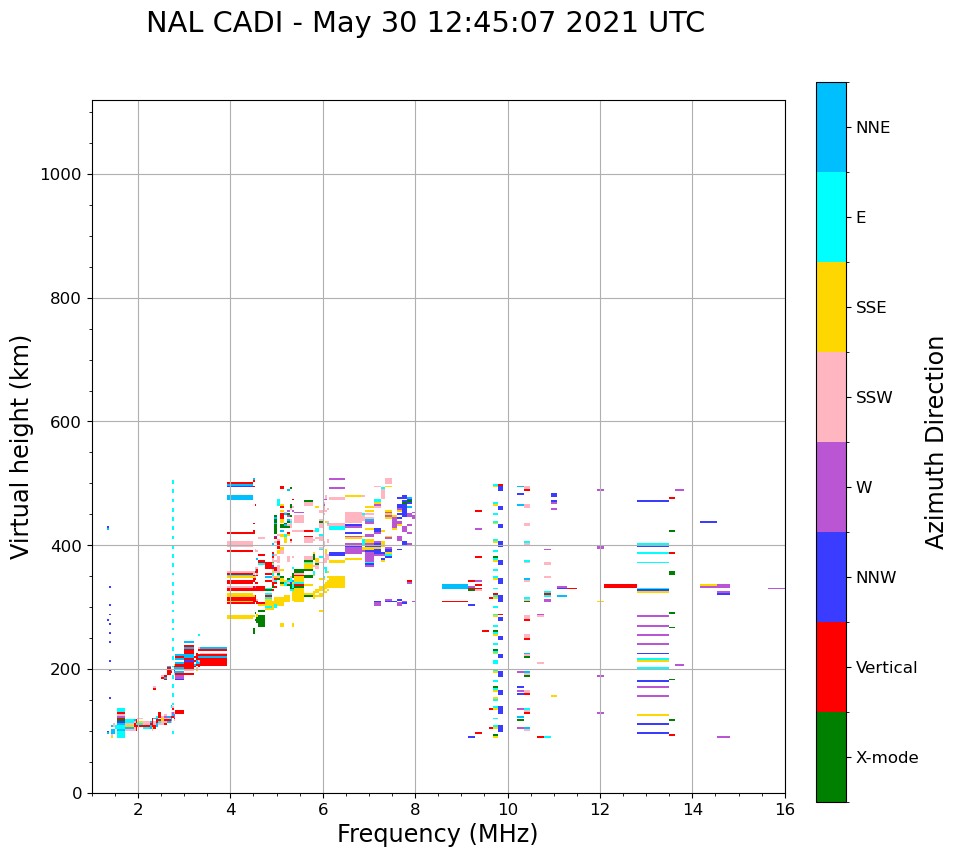 NAL CADI - May 30 12:45:07 2021 UTC

Virtual height (km)

1000
800
600
400
200
0

2
4
6
8
10
12
14
16

Frequency (MHz)

NNE
E
SSE
SSW
W
NNW
Vertical
X-mode

Azimuth Direction